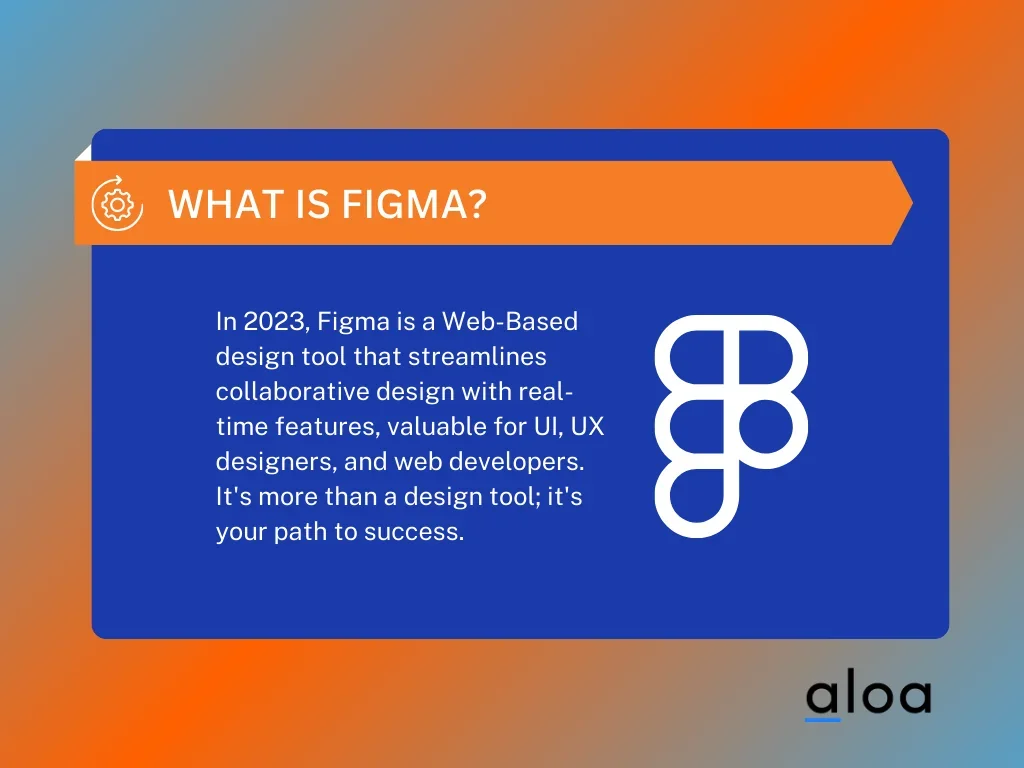 WHAT IS FIGMA?

In 2023, Figma is a Web-Based design tool that streamlines collaborative design with real-time features, valuable for UI, UX designers, and web developers. It's more than a design tool; it's your path to success.

aloa